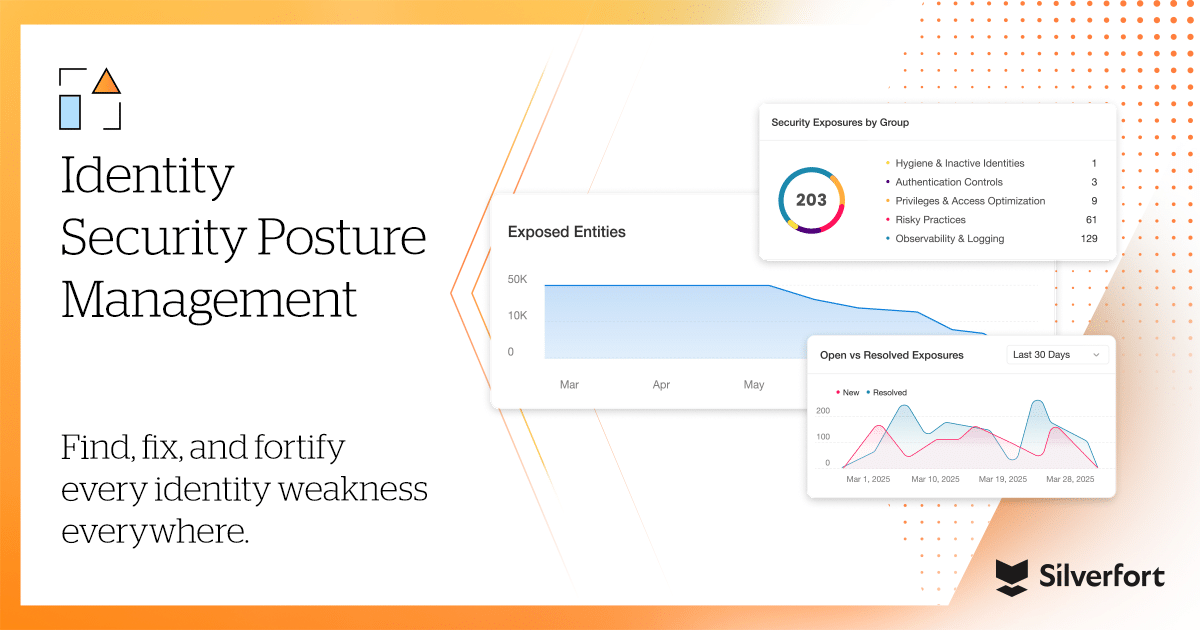 Identity Security Posture Management

Find, fix, and fortify every identity weakness everywhere.

Security Exposures by Group

203

• Hygiene & Inactive Identities 1
• Authentication Controls 3
• Privileges & Access Optimization 9
• Risky Practices 61
• Observability & Logging 129

Exposed Entities

50K
10K
0
Mar
Apr
May

Open vs Resolved Exposures

Last 30 Days

• New • Resolved

200
100
0
Mar 1, 2025
Mar 10, 2025
Mar 19, 2025
Mar 28, 2025

Silverfort